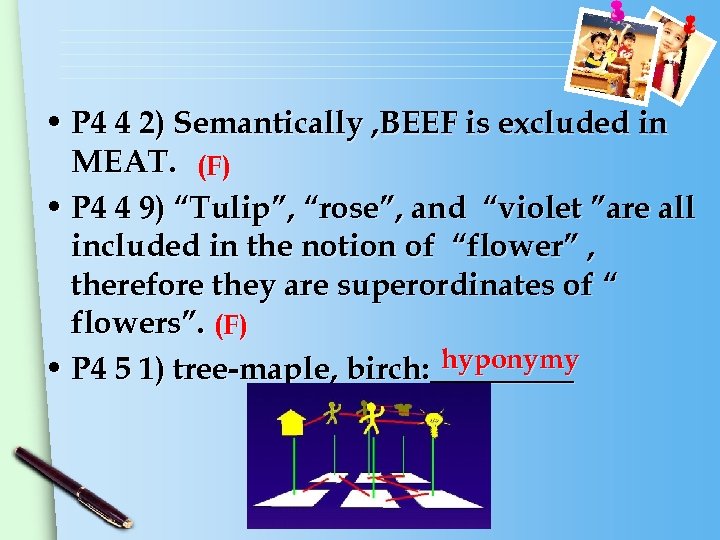 • P4 4 2) Semantically ,BEEF is excluded in MEAT. (F)

• P4 4 9) “Tulip”, “rose”, and “violet ”are all included in the notion of “flower” , therefore they are superordinates of “ flowers”. (F)

• P4 5 1) tree-maple, birch: hyponymy